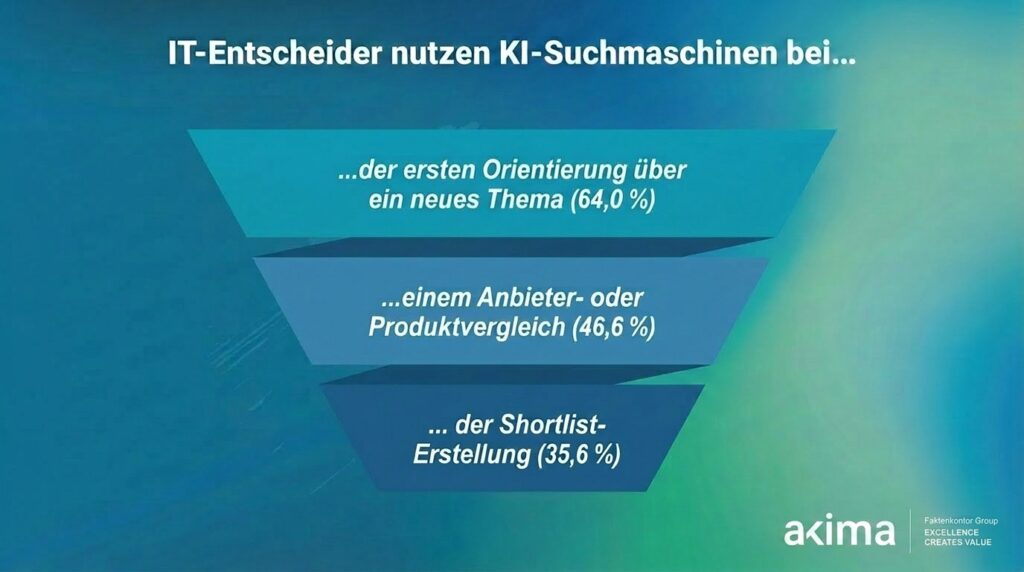 IT-Entscheider nutzen KI-Suchmaschinen bei...

...der ersten Orientierung über ein neues Thema (64,0 %)

...einem Anbieter- oder Produktvergleich (46,6 %)

... der Shortlist-Erstellung (35,6 %)

akima

Faktenkontor Group
EXCELLENCE CREATES VALUE